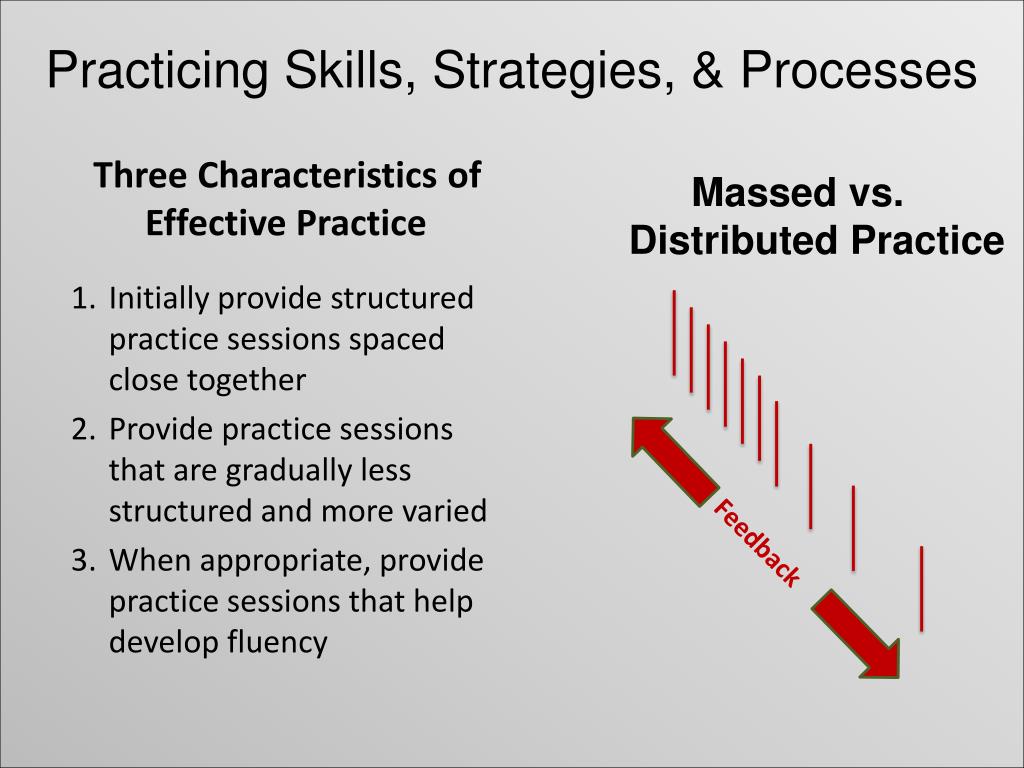 Practicing Skills, Strategies, & Processes

Three Characteristics of Effective Practice

1. Initially provide structured practice sessions spaced close together
2. Provide practice sessions that are gradually less structured and more varied
3. When appropriate, provide practice sessions that help develop fluency

Massed vs. Distributed Practice

Feedback